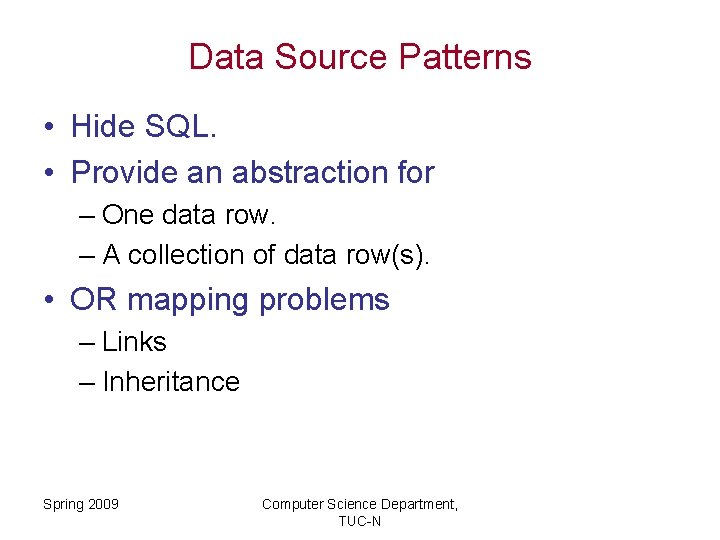 Data Source Patterns

• Hide SQL.
• Provide an abstraction for
– One data row.
– A collection of data row(s).
• OR mapping problems
– Links
– Inheritance

Spring 2009

Computer Science Department, TUC-N